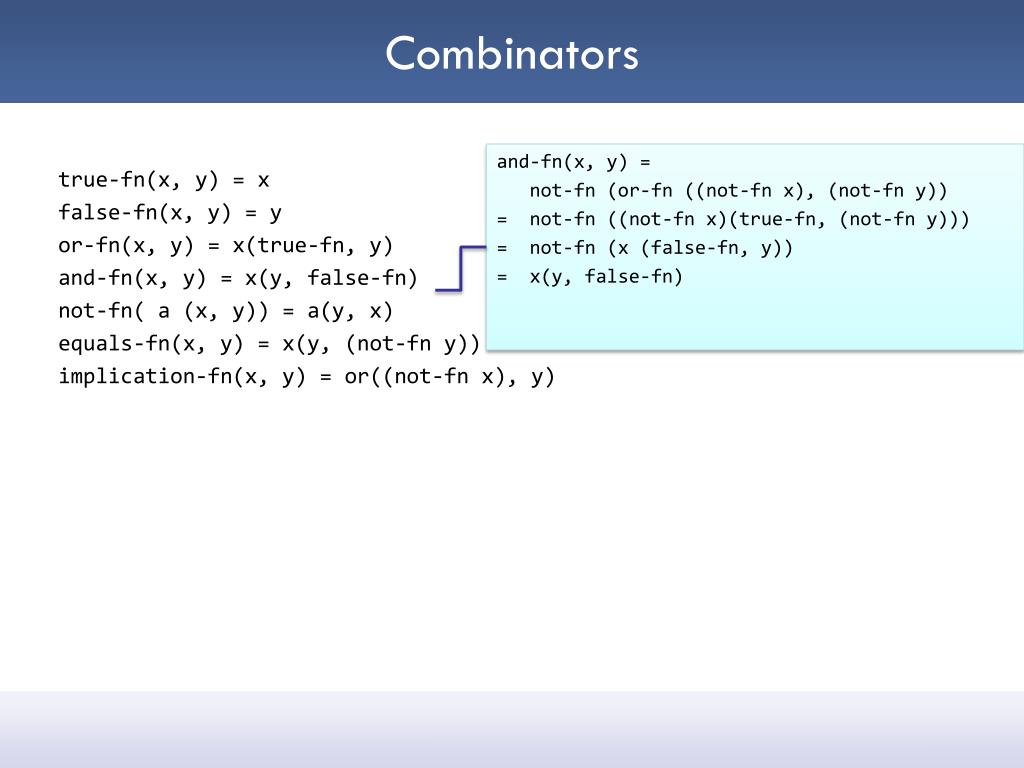 Combinators

true-fn(x, y) = x
false-fn(x, y) = y
or-fn(x, y) = x(true-fn, y)
and-fn(x, y) = x(y, false-fn)
not-fn( a (x, y)) = a(y, x)
equals-fn(x, y) = x(y, (not-fn y))
implication-fn(x, y) = or((not-fn x), y)

and-fn(x, y) =
not-fn (or-fn ((not-fn x), (not-fn y))
= not-fn ((not-fn x)(true-fn, (not-fn y)))
= not-fn (x (false-fn, y))
= x(y, false-fn)